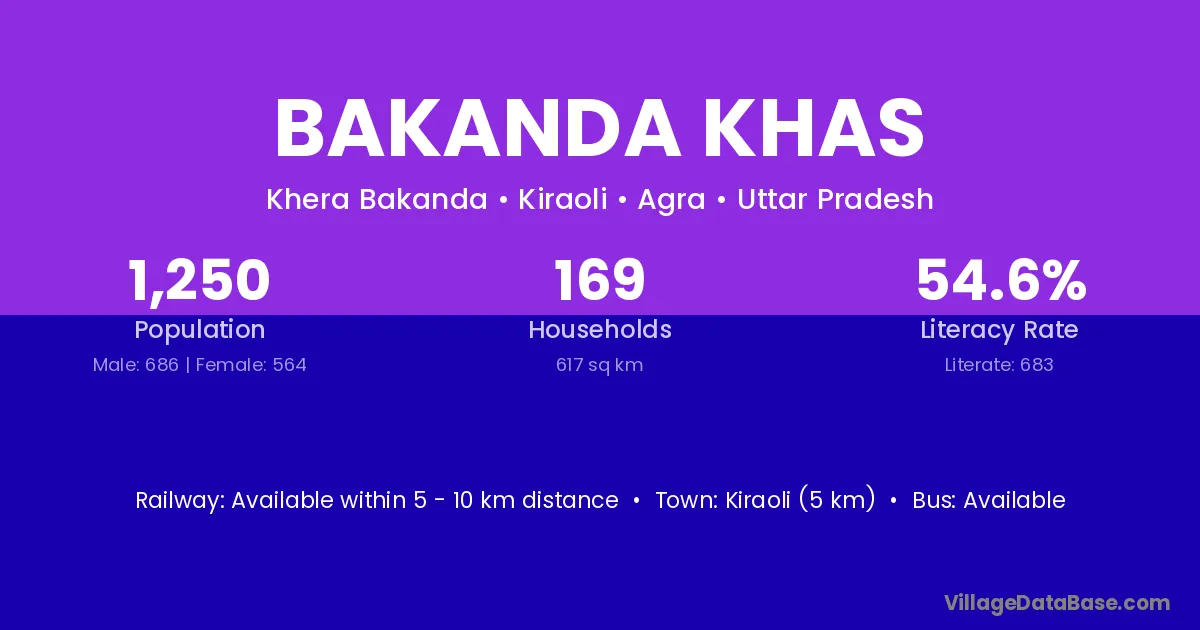 BAKANDA KHAS

Khera Bakanda • Kiraoli • Agra • Uttar Pradesh

1,250
Population
Male: 686 | Female: 564

169
Households
617 sq km

54.6%
Literacy Rate
Literate: 683

Railway: Available within 5 - 10 km distance • Town: Kiraoli (5 km) • Bus: Available

VillageDataBase.com